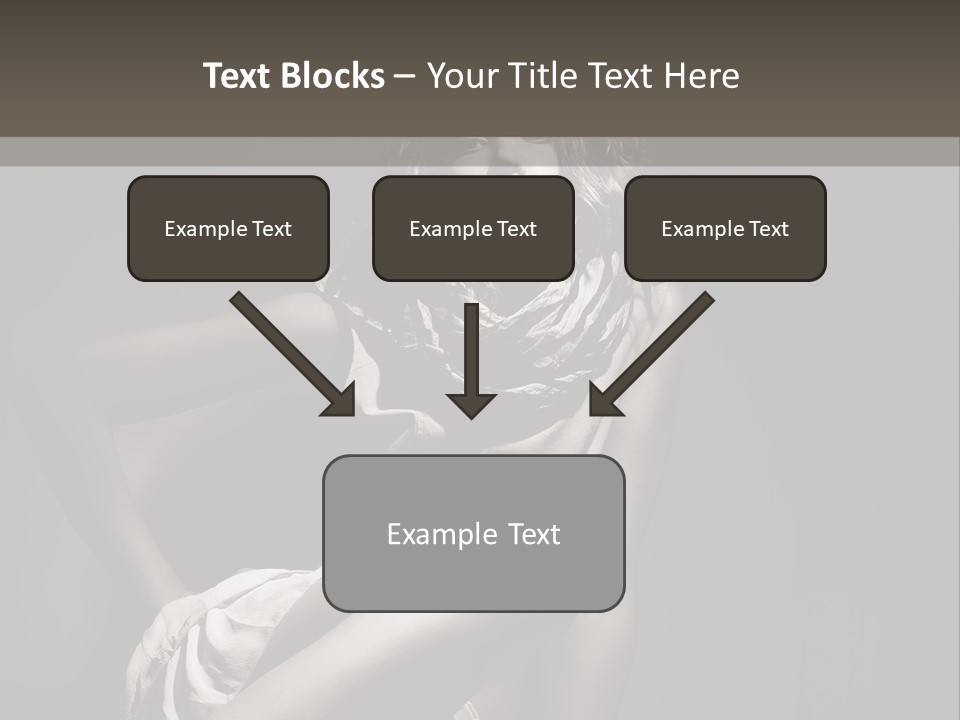 Text Blocks – Your Title Text Here

Example Text

Example Text

Example Text

Example Text